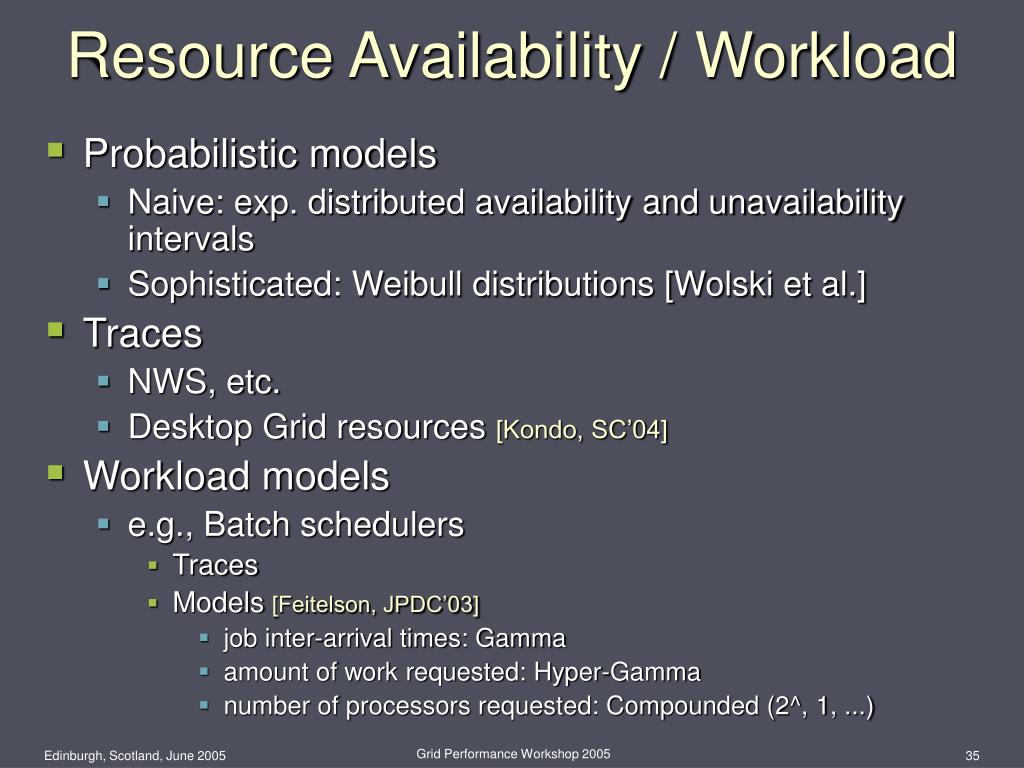 Resource Availability / Workload

Probabilistic models
Naive: exp. distributed availability and unavailability intervals
Sophisticated: Weibull distributions [Wolski et al.]

Traces
NWS, etc.
Desktop Grid resources [Kondo, SC'04]

Workload models
e.g., Batch schedulers
Traces
Models [Feitelson, JPDC'03]
job inter-arrival times: Gamma
amount of work requested: Hyper-Gamma
number of processors requested: Compounded (2^, 1, ...)

Edinburgh, Scotland, June 2005
Grid Performance Workshop 2005
35